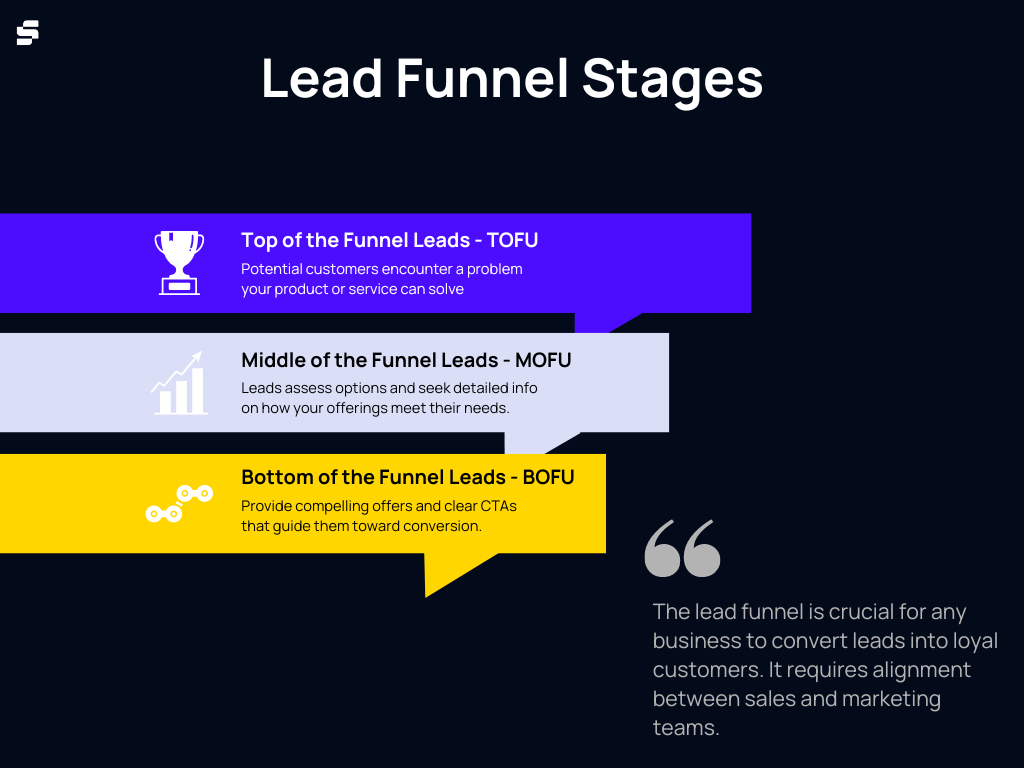 Lead Funnel Stages

Top of the Funnel Leads - TOFU
Potential customers encounter a problem your product or service can solve

Middle of the Funnel Leads - MOFU
Leads assess options and seek detailed info on how your offerings meet their needs.

Bottom of the Funnel Leads - BOFU
Provide compelling offers and clear CTAs that guide them toward conversion.

The lead funnel is crucial for any business to convert leads into loyal customers. It requires alignment between sales and marketing teams.